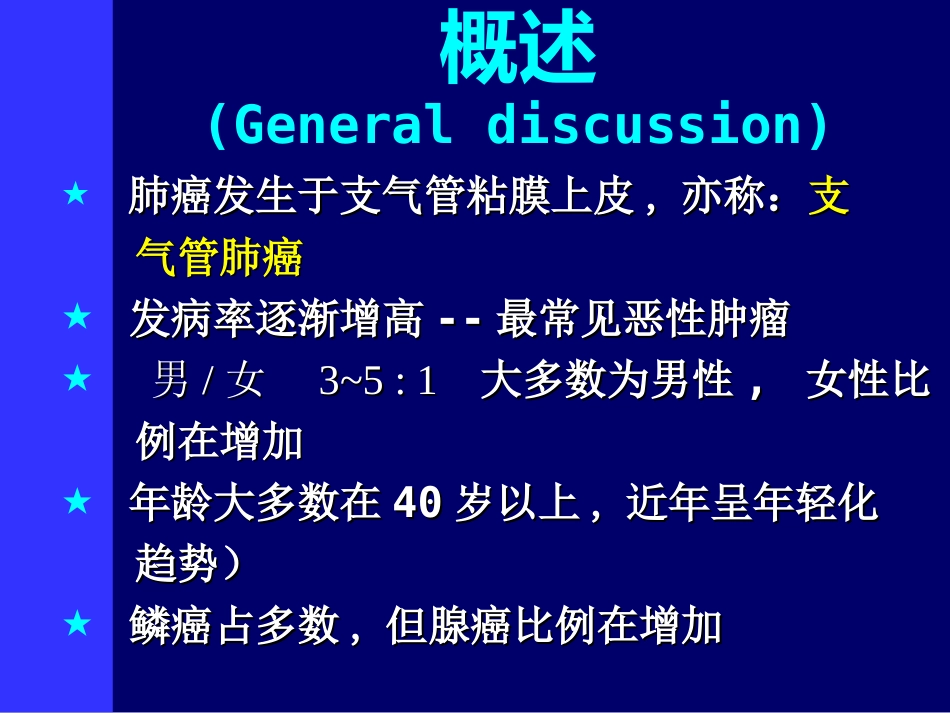 概述
(General discussion)

★ 肺癌发生于支气管粘膜上皮，亦称：支气管肺癌

★ 发病率逐渐增高 -- 最常见恶性肿瘤

★ 男 / 女 3~5 : 1 大多数为男性， 女性比例在增加

★ 年龄大多数在 40 岁以上，近年呈年轻化趋势）

★ 鳞癌占多数，但腺癌比例在增加